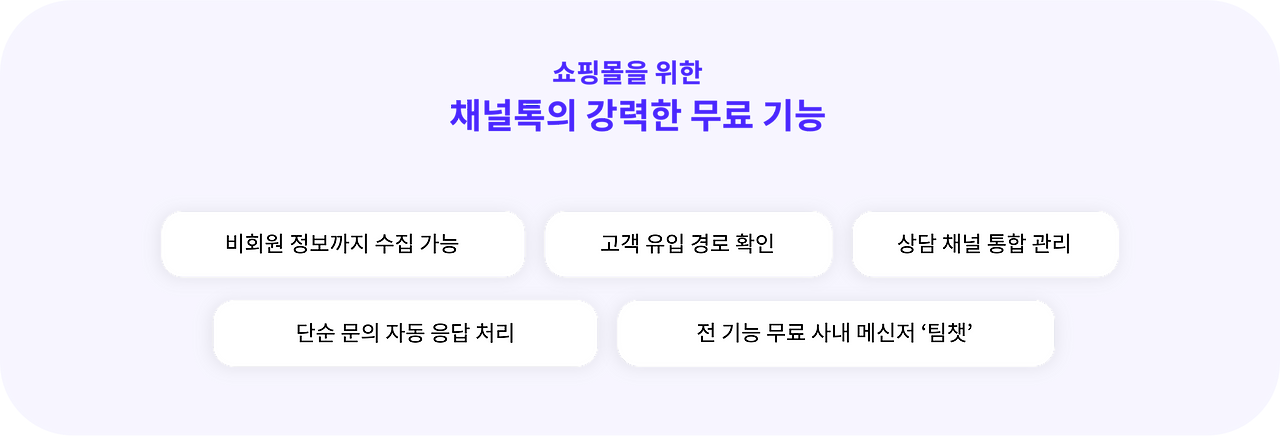 쇼핑몰을 위한
채널톡의 강력한 무료 기능

비회원 정보까지 수집 가능

고객 유입 경로 확인

상담 채널 통합 관리

단순 문의 자동 응답 처리

전 기능 무료 사내 메신저 ‘팀챗’